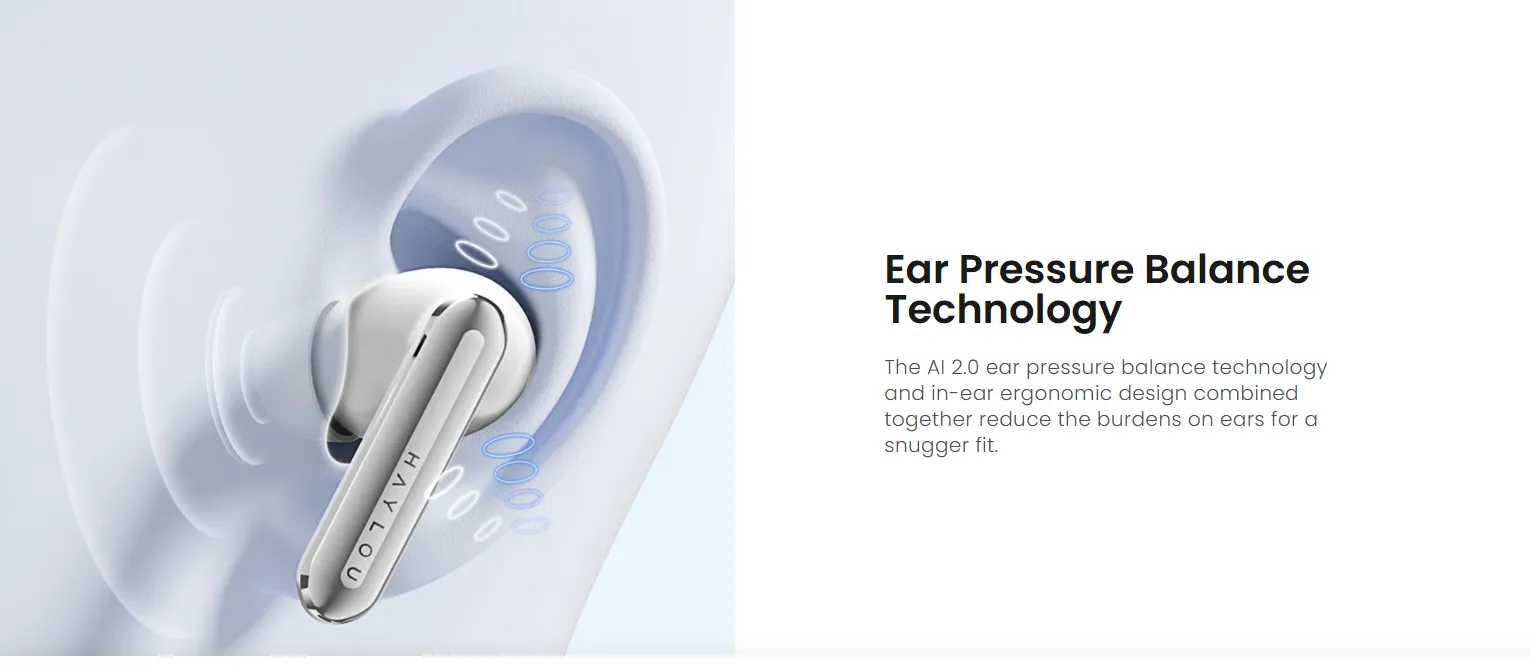 HAYLOU

Ear Pressure Balance Technology

The AI 2.0 ear pressure balance technology and in-ear ergonomic design combined together reduce the burdens on ears for a snugger fit.